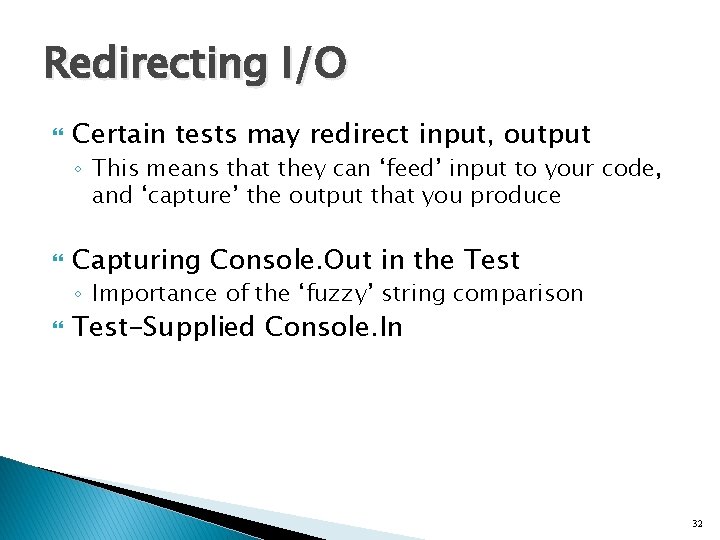 Redirecting I/O

Certain tests may redirect input, output

◦ This means that they can ‘feed’ input to your code, and ‘capture’ the output that you produce

Capturing Console.Out in the Test

◦ Importance of the ‘fuzzy’ string comparison

Test-Supplied Console.In

32